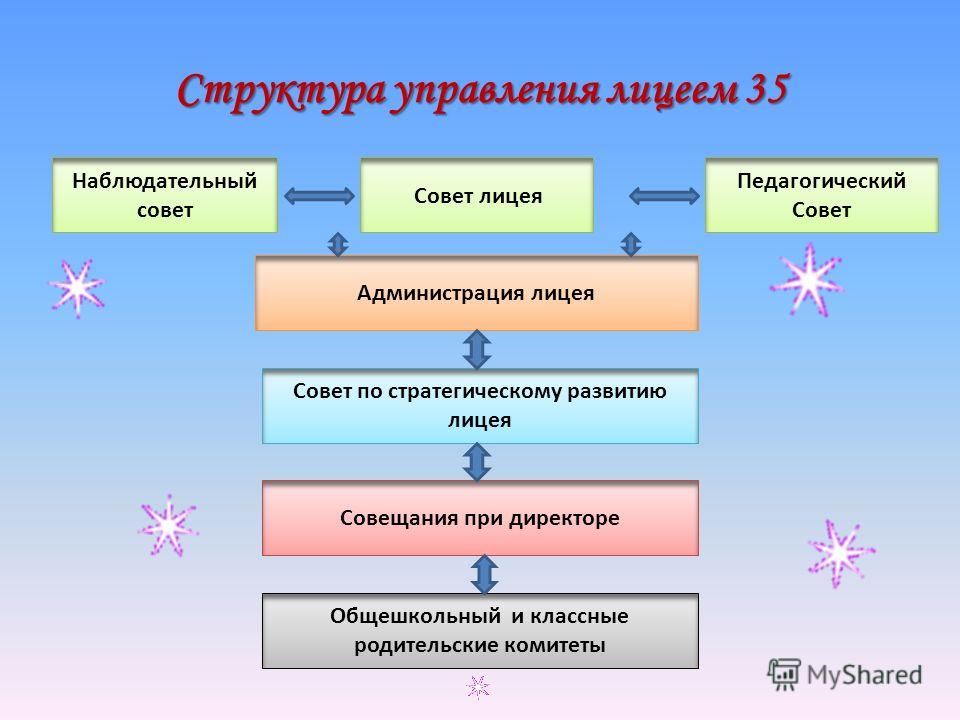 Структура управления лицеем 35

Наблюдательный совет

Совет лицея

Педагогический Совет

Администрация лицея

Совет по стратегическому развитию лицея

Совещания при директоре

Общешкольный и классные родительские комитеты

MyShared